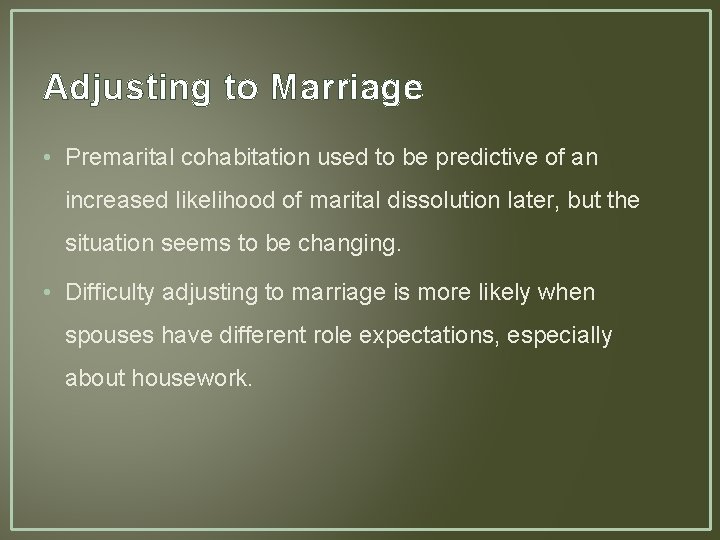 Adjusting to Marriage

• Premarital cohabitation used to be predictive of an increased likelihood of marital dissolution later, but the situation seems to be changing.

• Difficulty adjusting to marriage is more likely when spouses have different role expectations, especially about housework.